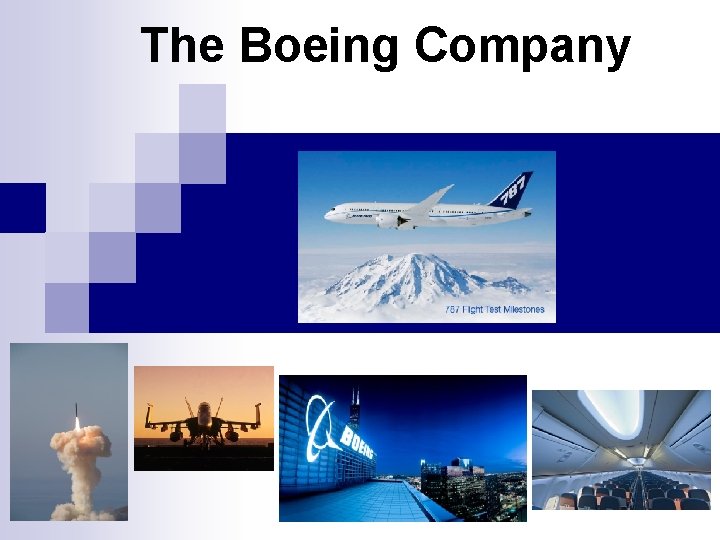 The Boeing Company

787

787 Flight Test Milestones

BOEING